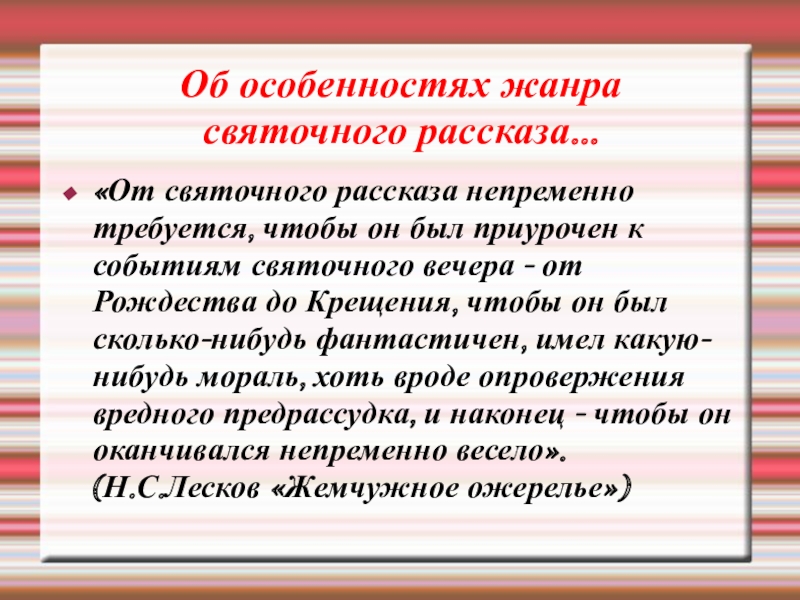 Об особенностях жанра святочного рассказа…

«От святочного рассказа непременно требуется, чтобы он был приурочен к событиям святочного вечера - от Рождества до Крещения, чтобы он был сколько-нибудь фантастичен, имел какую-нибудь мораль, хоть вроде опровержения вредного предрассудка, и наконец - чтобы он оканчивался непременно весело». (Н.С.Лесков «Жемчужное ожерелье»)